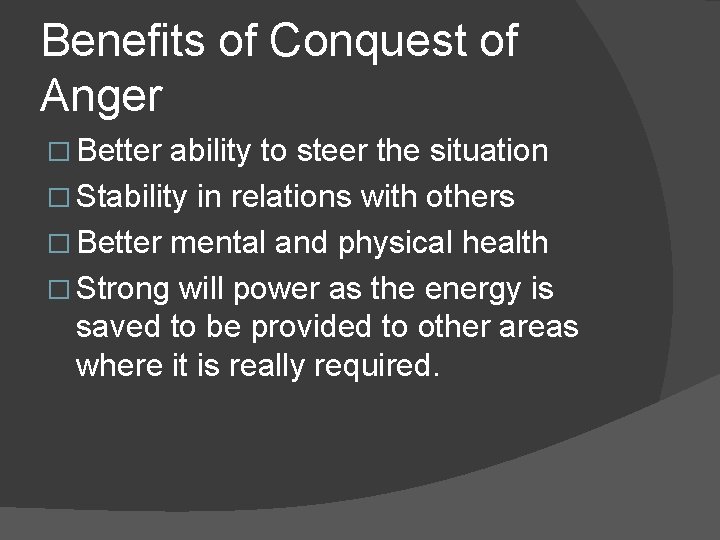 Benefits of Conquest of Anger

□ Better ability to steer the situation
□ Stability in relations with others
□ Better mental and physical health
□ Strong will power as the energy is saved to be provided to other areas where it is really required.